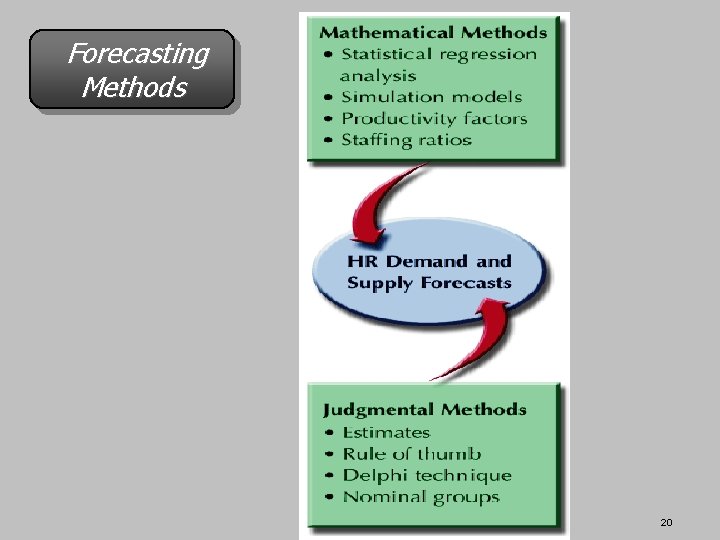 Forecasting Methods

Mathematical Methods
• Statistical regression analysis
• Simulation models
• Productivity factors
• Staffing ratios

HR Demand and Supply Forecasts

Judgmental Methods
• Estimates
• Rule of thumb
• Delphi technique
• Nominal groups

20